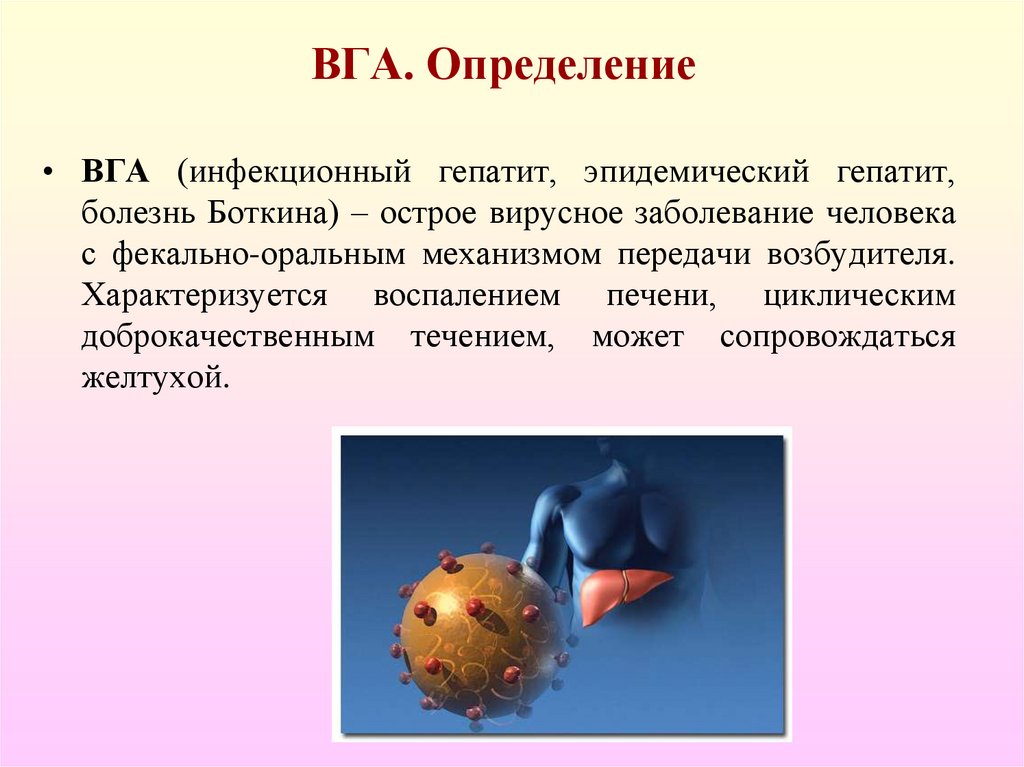 ВГА. Определение

• ВГА (инфекционный гепатит, эпидемический гепатит, болезнь Боткина) – острое вирусное заболевание человека с фекально-оральным механизмом передачи возбудителя. Характеризуется воспалением печени, циклическим доброкачественным течением, может сопровождаться желтухой.